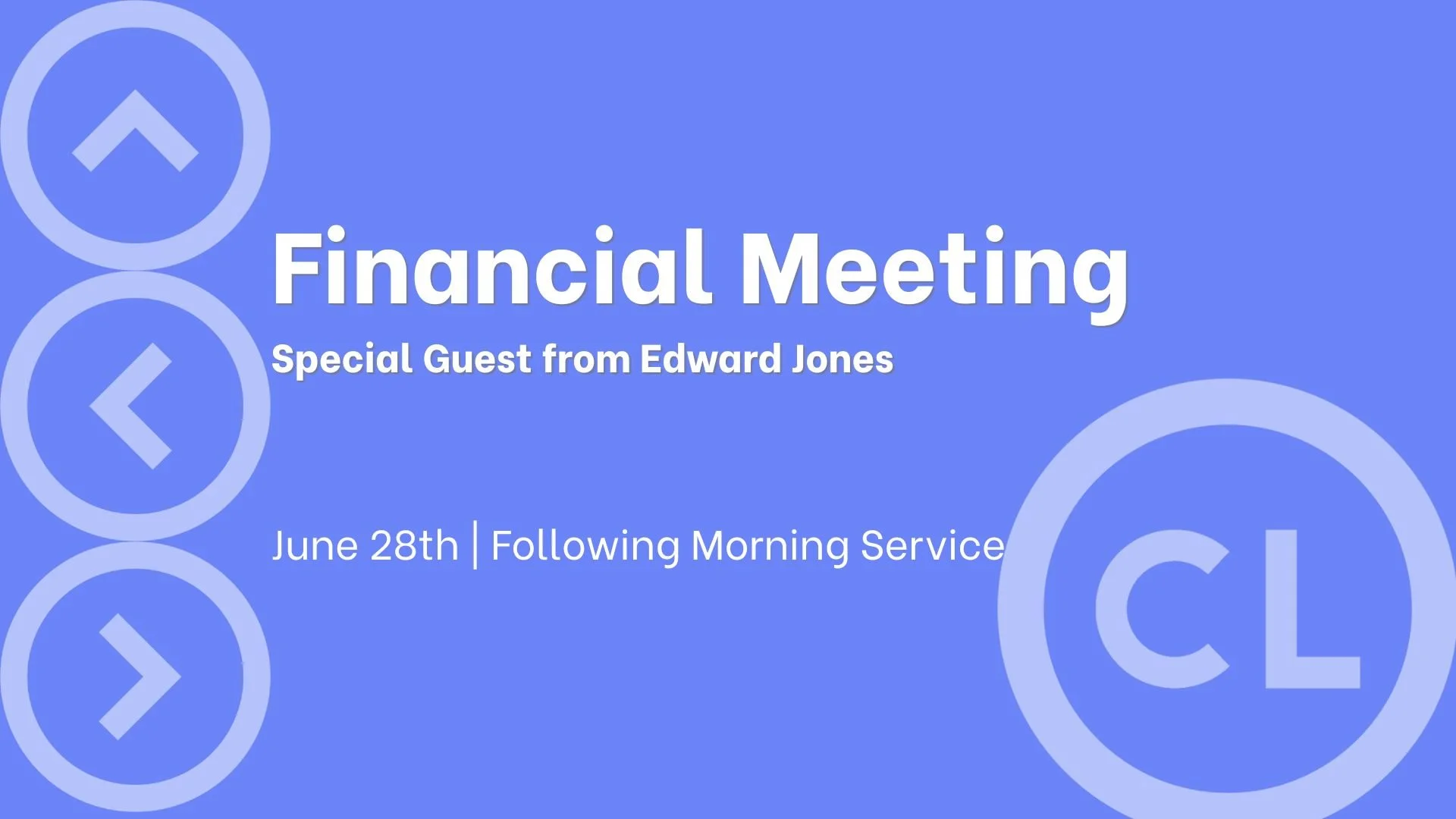 Financial Meeting

Special Guest from Edward Jones

June 28th | Following Morning Service

CL